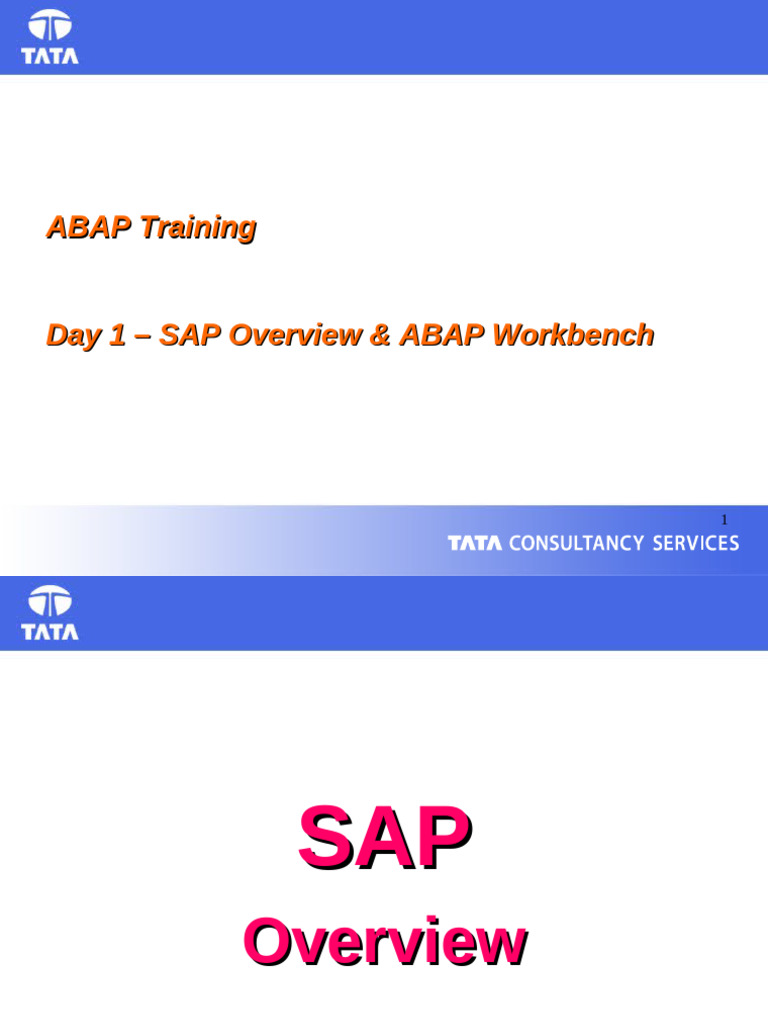 TATA

ABAP Training

Day 1 – SAP Overview & ABAP Workbench

1

TATA CONSULTANCY SERVICES

TATA

SAP

Overview